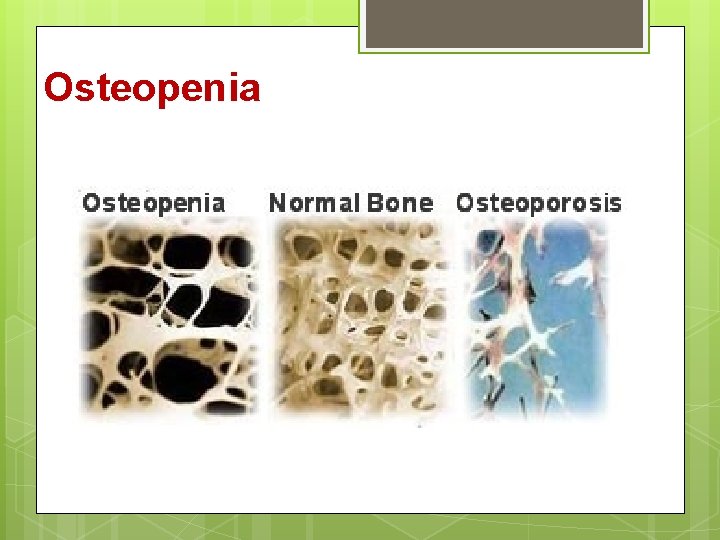 Osteopenia

Osteopenia Normal Bone Osteoporosis